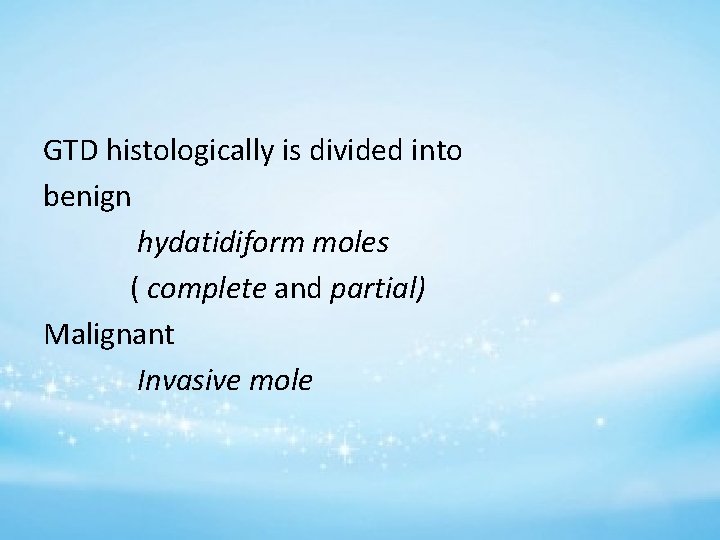 GTD histologically is divided into
benign
hydatidiform moles
( complete and partial)
Malignant
Invasive mole